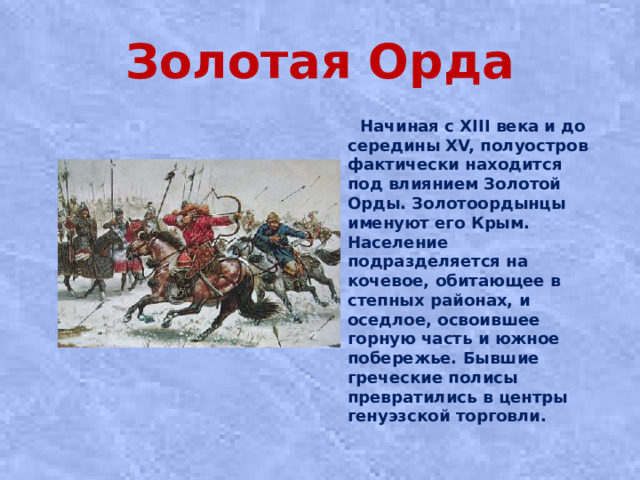 Золотая Орда

Начиная с XIII века и до середины XV, полуостров фактически находится под влиянием Золотой Орды. Золотоордынцы именуют его Крым. Население подразделяется на кочевое, обитающее в степных районах, и оседлое, освоившее горную часть и южное побережье. Бывшие греческие полисы превратились в центры генуэзской торговли.